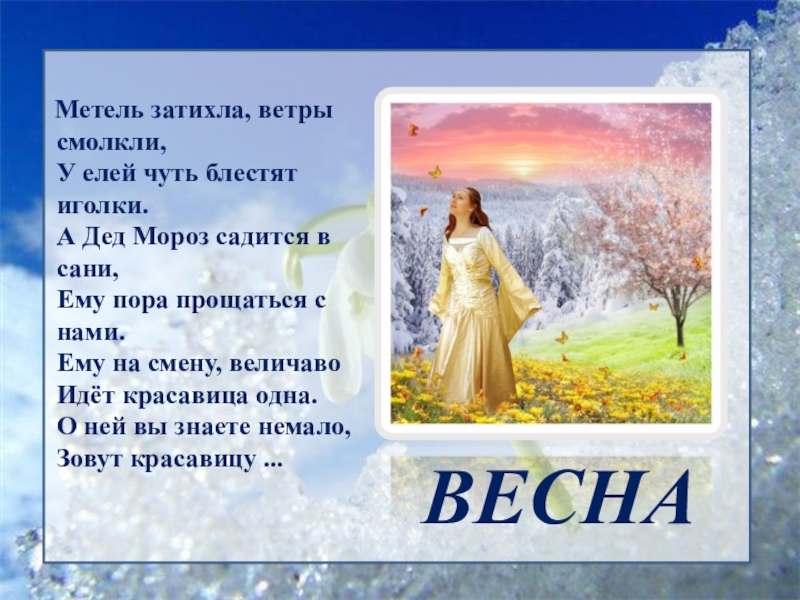 Метель затихла, ветры смолкли,
У елей чуть блестят иголки.
А Дед Мороз садится в сани,
Ему пора прощаться с нами.
Ему на смену, величаво
Идёт красавица одна.
О ней вы знаете немало,
Зовут красавицу ...

ВЕСНА